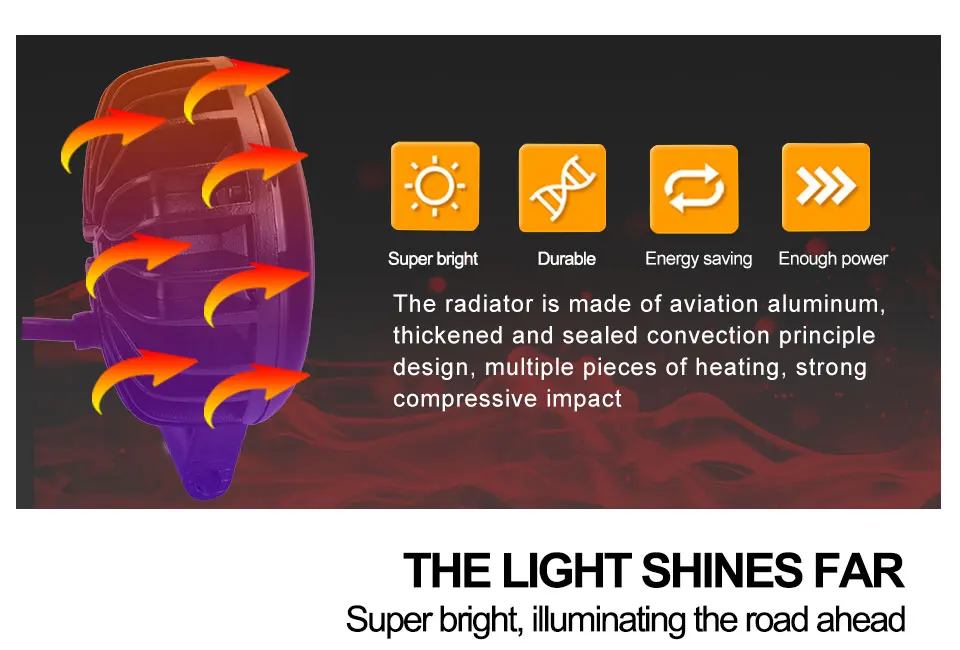 Super bright

Durable

Energy saving

Enough power

The radiator is made of aviation aluminum, thickened and sealed convection principle design, multiple pieces of heating, strong compressive impact

THE LIGHT SHINES FAR

Super bright, illuminating the road ahead